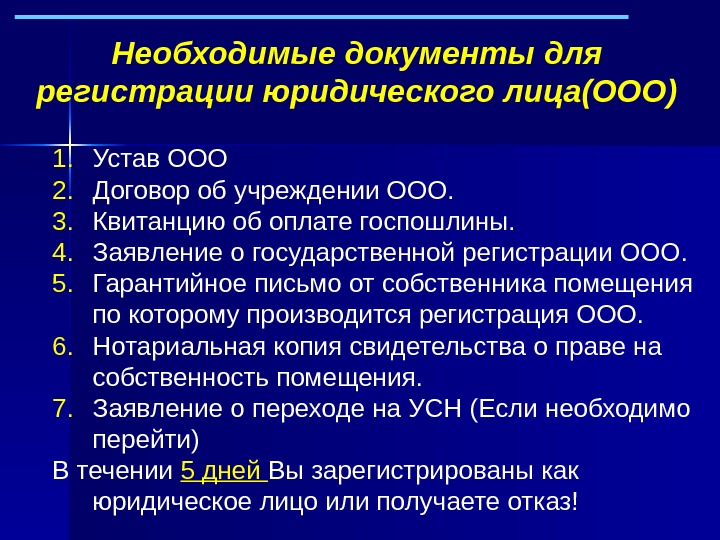 Необходимые документы для регистрации юридического лица(ООО)

1. Устав ООО
2. Договор об учреждении ООО.
3. Квитанцию об оплате госпошлины.
4. Заявление о государственной регистрации ООО.
5. Гарантийное письмо от собственника помещения по которому производится регистрация ООО.
6. Нотариальная копия свидетельства о праве на собственность помещения.
7. Заявление о переходе на УСН (Если необходимо перейти)

В течении 5 дней Вы зарегистрированы как юридическое лицо или получаете отказ!